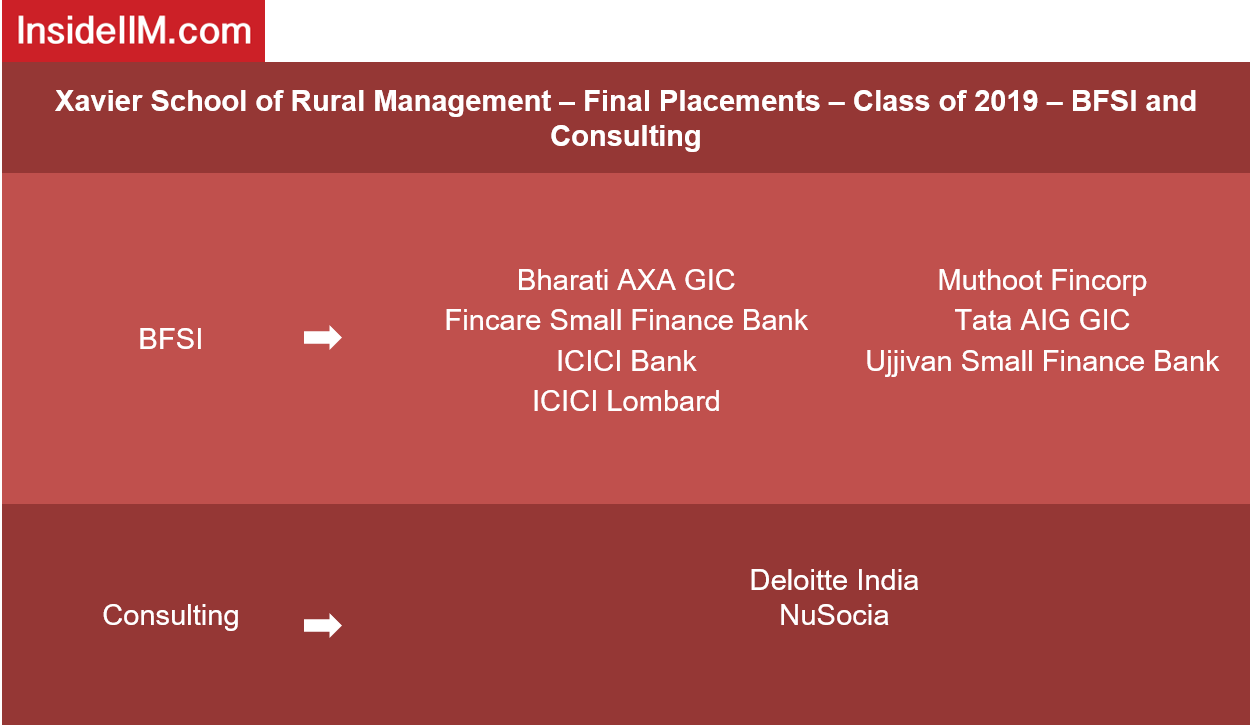 InsideIIM.com

Xavier School of Rural Management – Final Placements – Class of 2019 – BFSI and Consulting

BFSI

Bharati AXA GIC
Fincare Small Finance Bank
ICICI Bank
ICICI Lombard

Muthoot Fincorp
Tata AIG GIC
Ujjivan Small Finance Bank

Consulting

Deloitte India
NuSocia